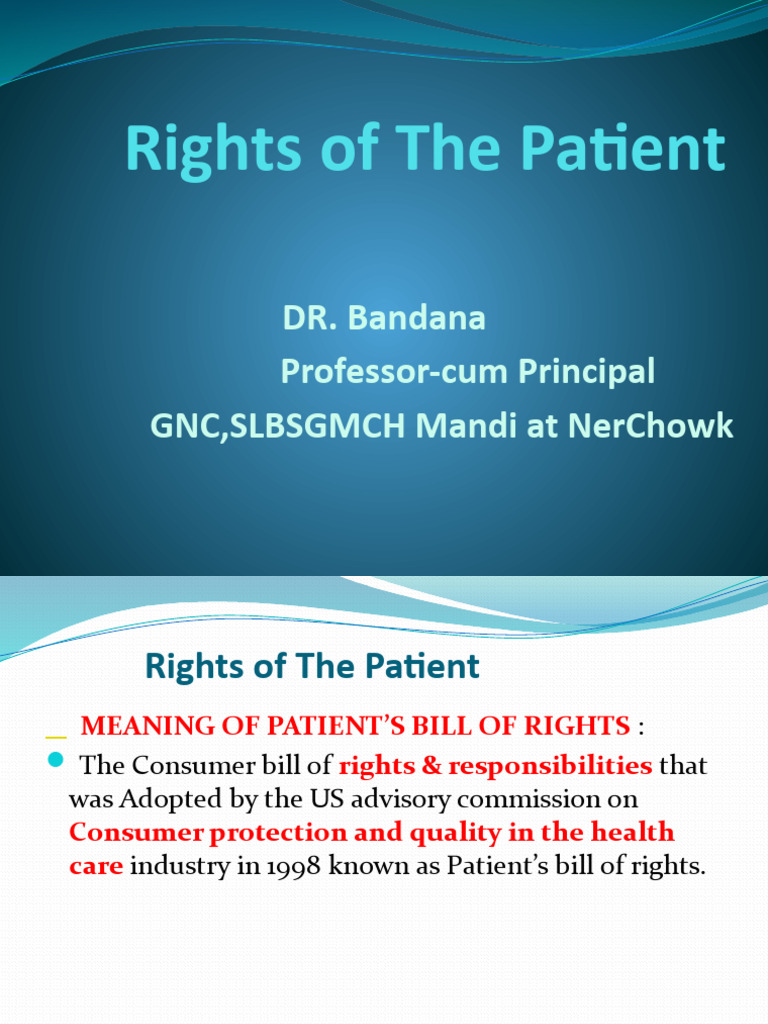 Rights of The Patient

DR. Bandana
Professor-cum Principal
GNC,SLBSGMCH Mandi at NerChowk

Rights of The Patient

MEANING OF PATIENT'S BILL OF RIGHTS :

The Consumer bill of rights & responsibilities that was Adopted by the US advisory commission on Consumer protection and quality in the health care industry in 1998 known as Patient's bill of rights.